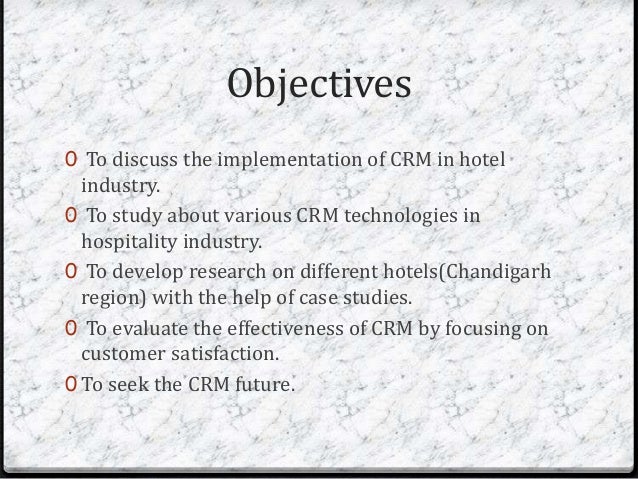 Objectives

0 To discuss the implementation of CRM in hotel industry.

0 To study about various CRM technologies in hospitality industry.

0 To develop research on different hotels(Chandigarh region) with the help of case studies.

0 To evaluate the effectiveness of CRM by focusing on customer satisfaction.

0 To seek the CRM future.